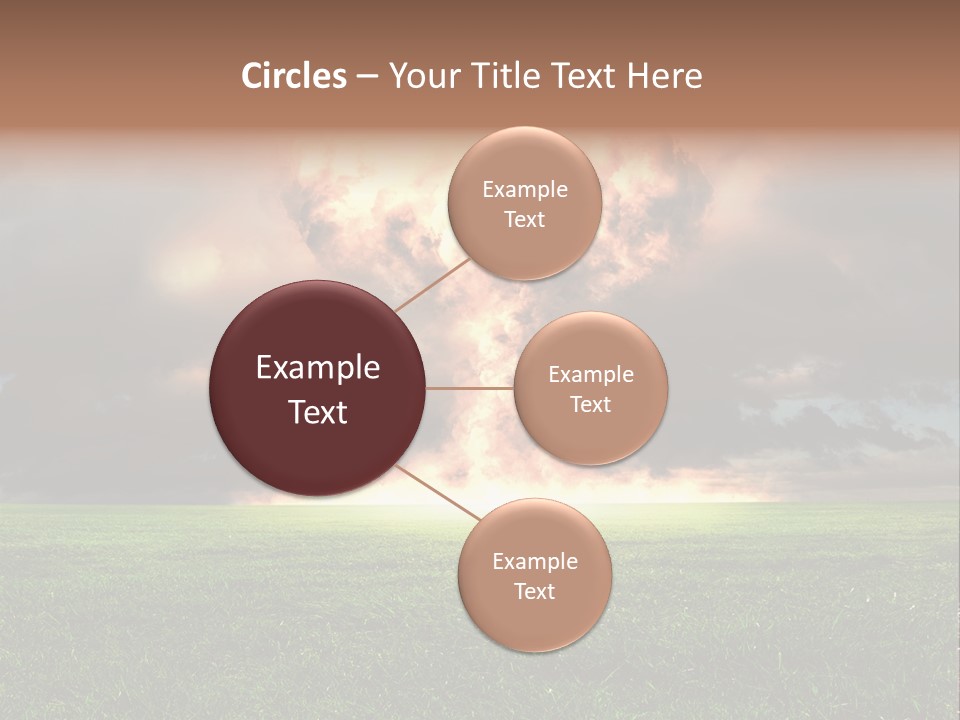 Circles – Your Title Text Here

Example Text

Example Text

Example Text

Example Text